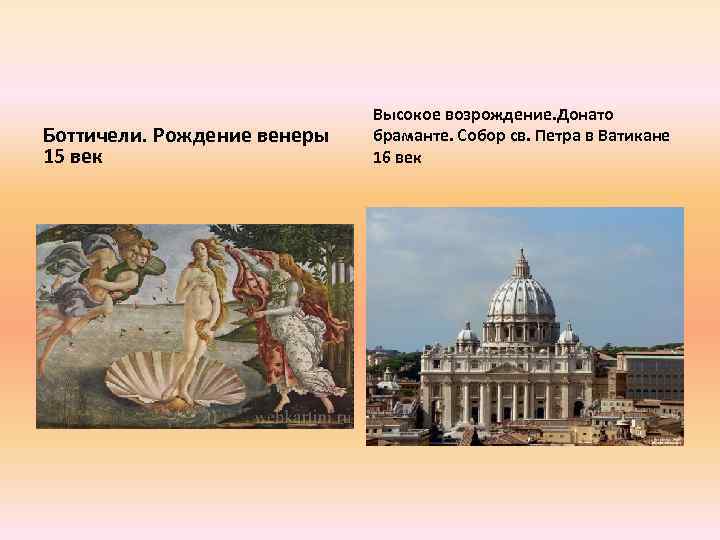 Боттичели. Рождение венеры 15 век

Высокое возрождение.Донато браманте. Собор св. Петра в Ватикане 16 век

webkartini.ru